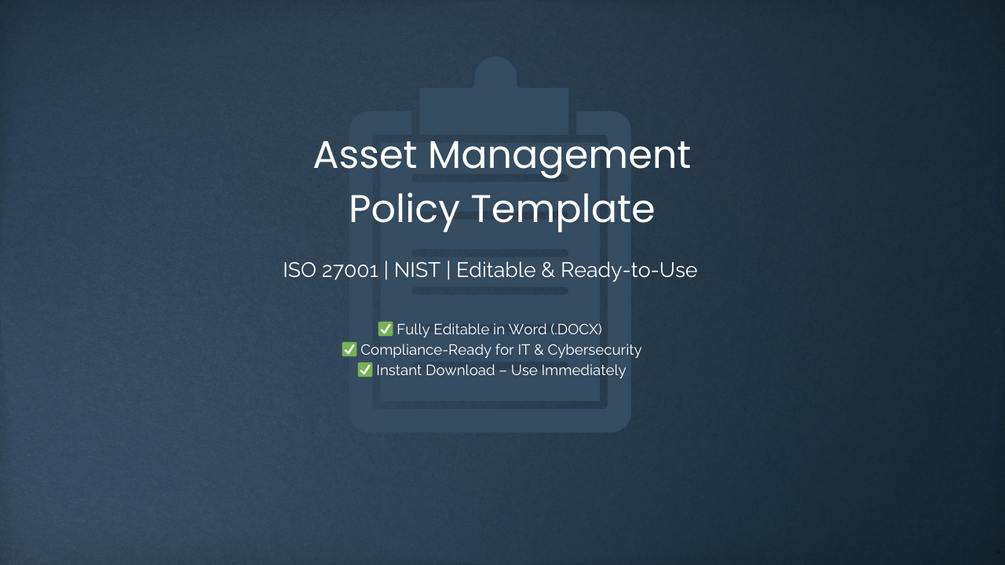 Asset Management Policy Template

ISO 27001 | NIST | Editable & Ready-to-Use

✅ Fully Editable in Word (.DOCX)
✅ Compliance-Ready for IT & Cybersecurity
✅ Instant Download – Use Immediately